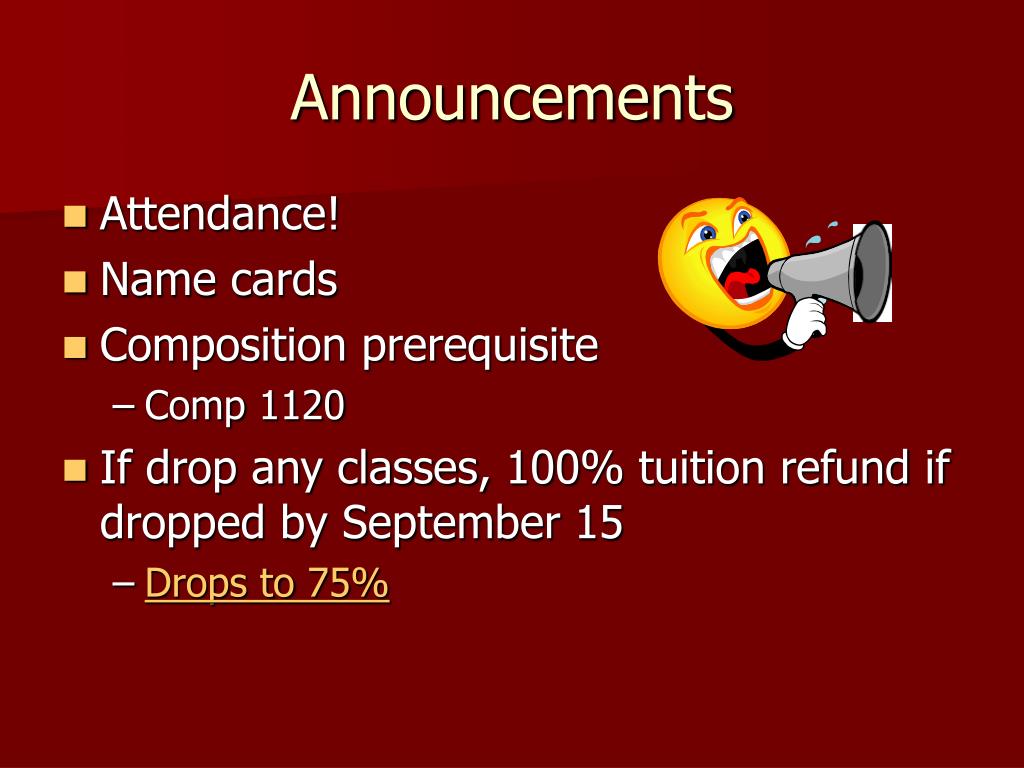 Announcements

- Attendance!
- Name cards
- Composition prerequisite
  – Comp 1120
- If drop any classes, 100% tuition refund if dropped by September 15
  – Drops to 75%